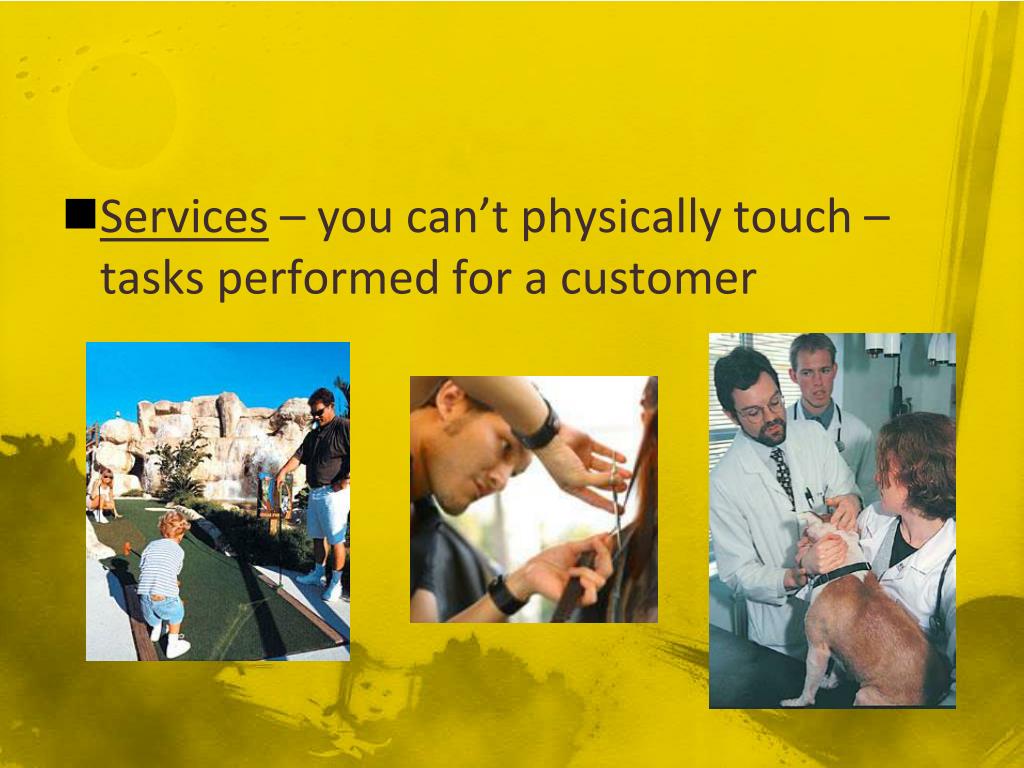 Services – you can’t physically touch – tasks performed for a customer